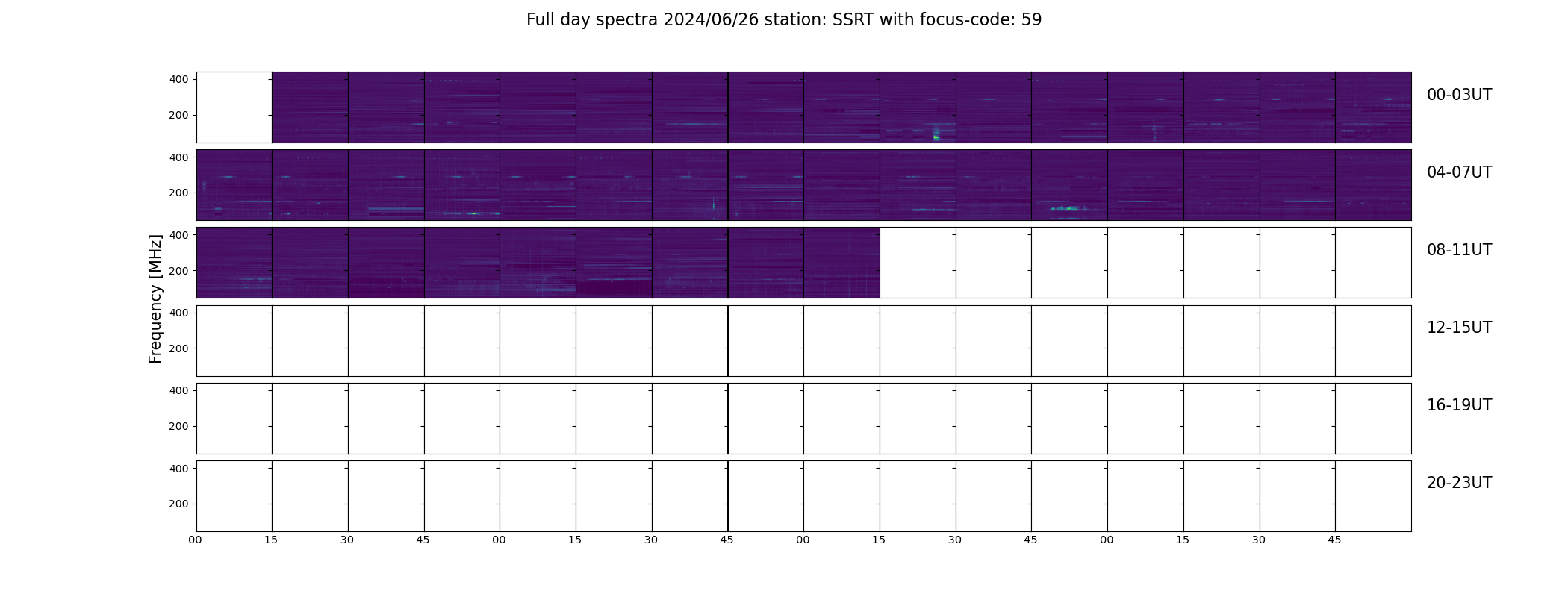 Full day spectra 2024/06/26 station: SSRT with focus-code: 59

Frequency [MHz]

400
200
00-03UT

400
200
04-07UT

400
200
08-11UT

400
200
12-15UT

400
200
16-19UT

400
200
20-23UT

00 15 30 45 00 15 30 45 00 15 30 45 00 15 30 45